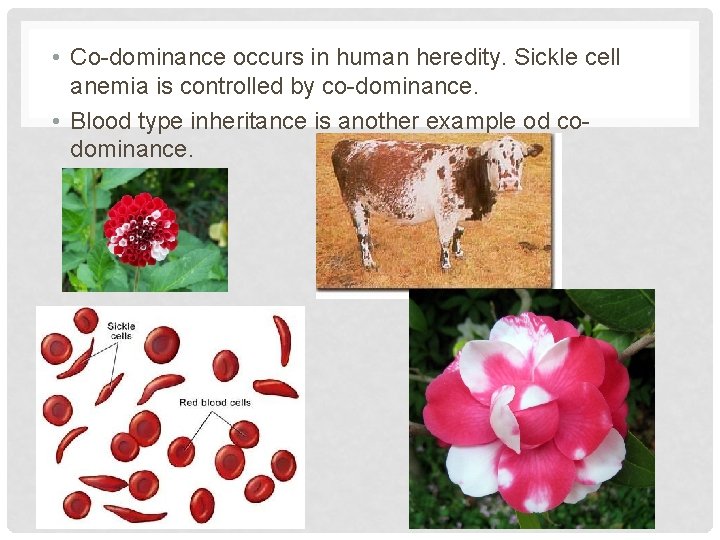 • Co-dominance occurs in human heredity. Sickle cell anemia is controlled by co-dominance.

• Blood type inheritance is another example od co-dominance.

Sickle cells

Red blood cells